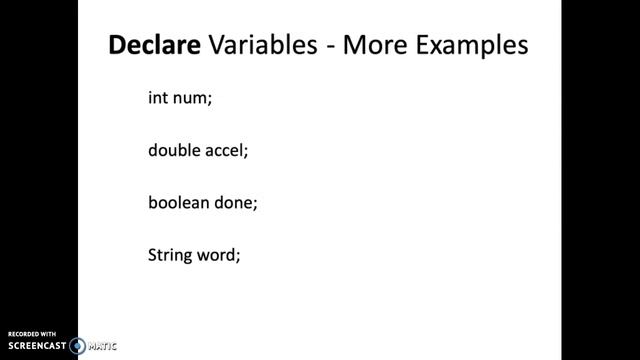 Declare Variables - More Examples

int num;

double accel;

boolean done;

String word;

RECORDED WITH
SCREENCAST MATIC